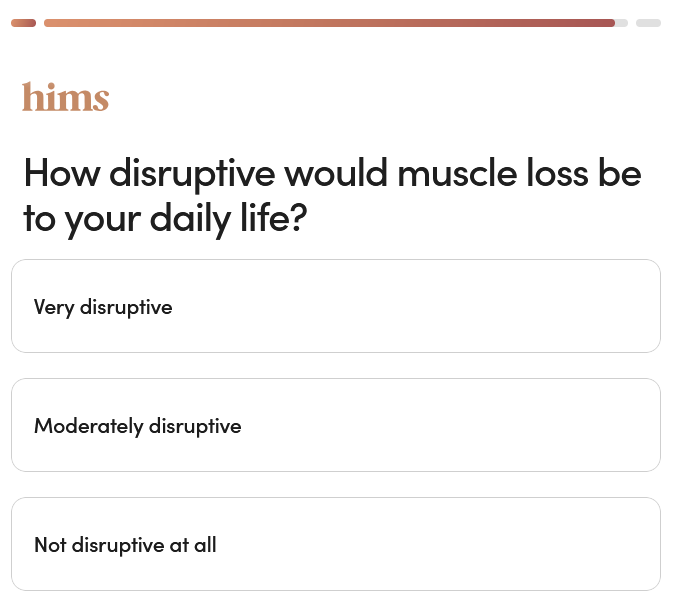 hims

How disruptive would muscle loss be to your daily life?

Very disruptive

Moderately disruptive

Not disruptive at all